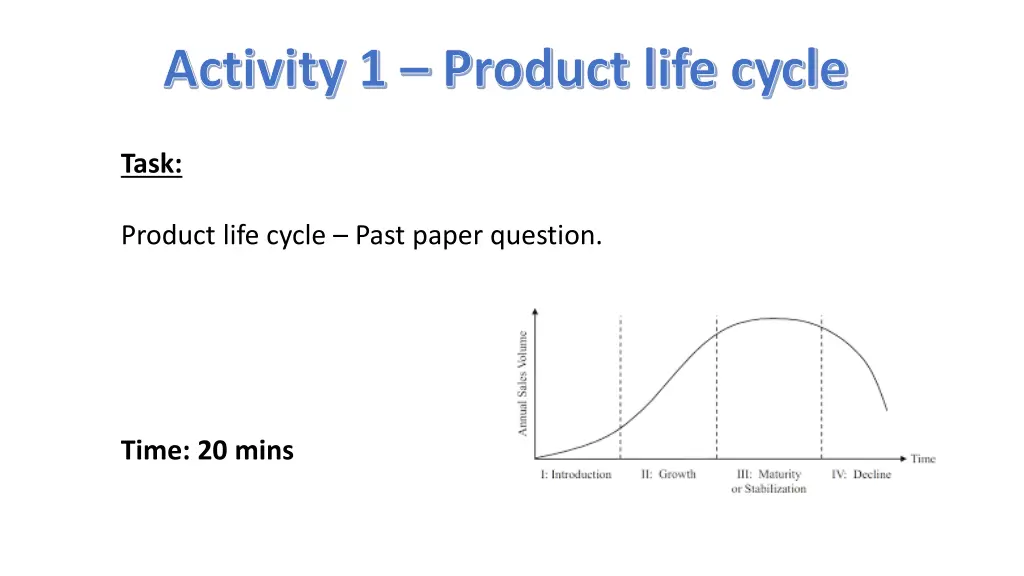 Activity 1 – Product life cycle

Task:

Product life cycle – Past paper question.

Time: 20 mins

Annual Sales Volume

Time

I: Introduction

II: Growth

III: Maturity or Stabilization

IV: Decline